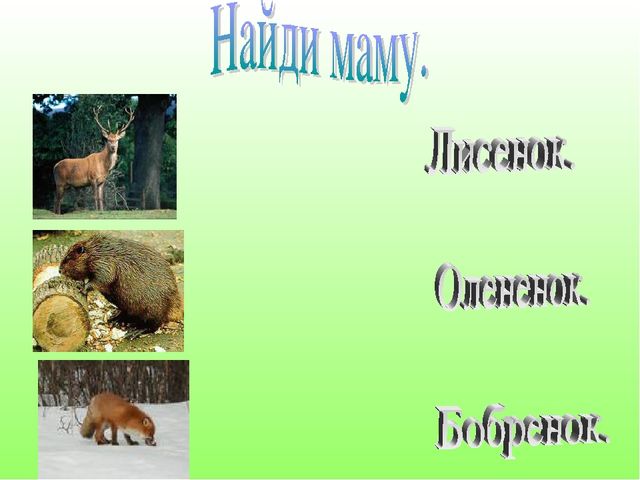 Найди маму.

Лисенок.

Олененок.

Бобренок.